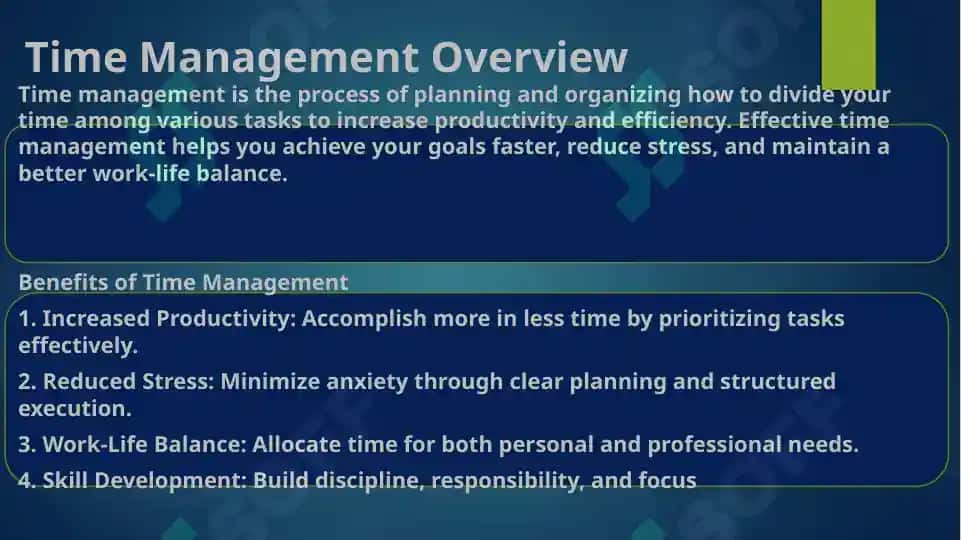 Time Management Overview

Time management is the process of planning and organizing how to divide your time among various tasks to increase productivity and efficiency. Effective time management helps you achieve your goals faster, reduce stress, and maintain a better work-life balance.

Benefits of Time Management

1. Increased Productivity: Accomplish more in less time by prioritizing tasks effectively.

2. Reduced Stress: Minimize anxiety through clear planning and structured execution.

3. Work-Life Balance: Allocate time for both personal and professional needs.

4. Skill Development: Build discipline, responsibility, and focus